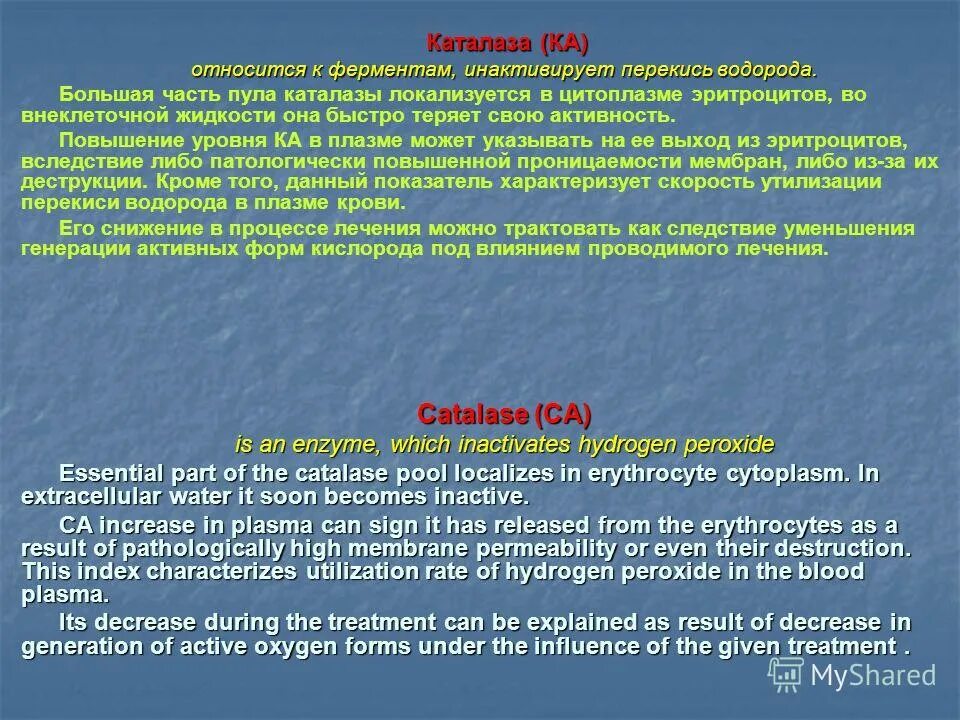 Каталаза (КА)

относится к ферментам, инактивирует перекись водорода.

Большая часть пула каталазы локализуется в цитоплазме эритроцитов, во внеклеточной жидкости она быстро теряет свою активность.

Повышение уровня КА в плазме может указывать на ее выход из эритроцитов, вследствие либо патологически повышенной проницаемости мембран, либо из-за их деструкции. Кроме того, данный показатель характеризует скорость утилизации перекиси водорода в плазме крови.

Его снижение в процессе лечения можно трактовать как следствие уменьшения генерации активных форм кислорода под влиянием проводимого лечения.

Catalase (CA)

is an enzyme, which inactivates hydrogen peroxide

Essential part of the catalase pool localizes in erythrocyte cytoplasm. In extracellular water it soon becomes inactive.

CA increase in plasma can sign it has released from the erythrocytes as a result of pathologically high membrane permeability or even their destruction. This index characterizes utilization rate of hydrogen peroxide in the blood plasma.

Its decrease during the treatment can be explained as result of decrease in generation of active oxygen forms under the influence of the given treatment .

MyShared